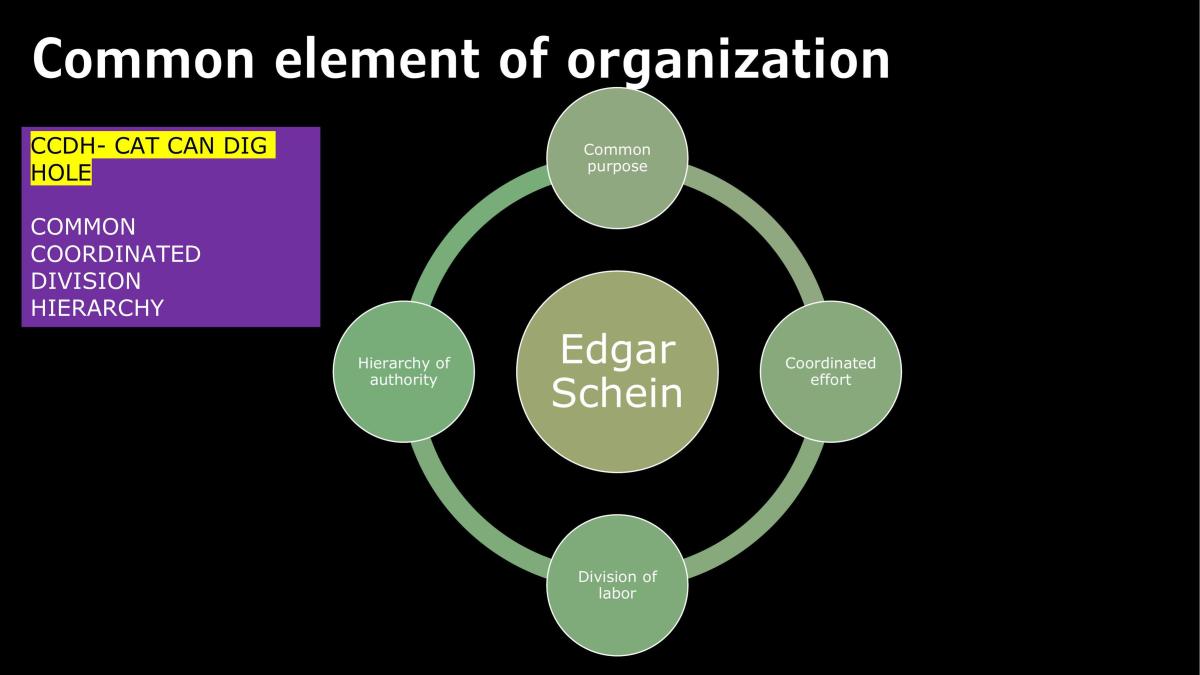 Common element of organization

CCDH- CAT CAN DIG HOLE

COMMON
COORDINATED
DIVISION
HIERARCHY

Common purpose

Hierarchy of authority

Edgar Schein

Coordinated effort

Division of labor